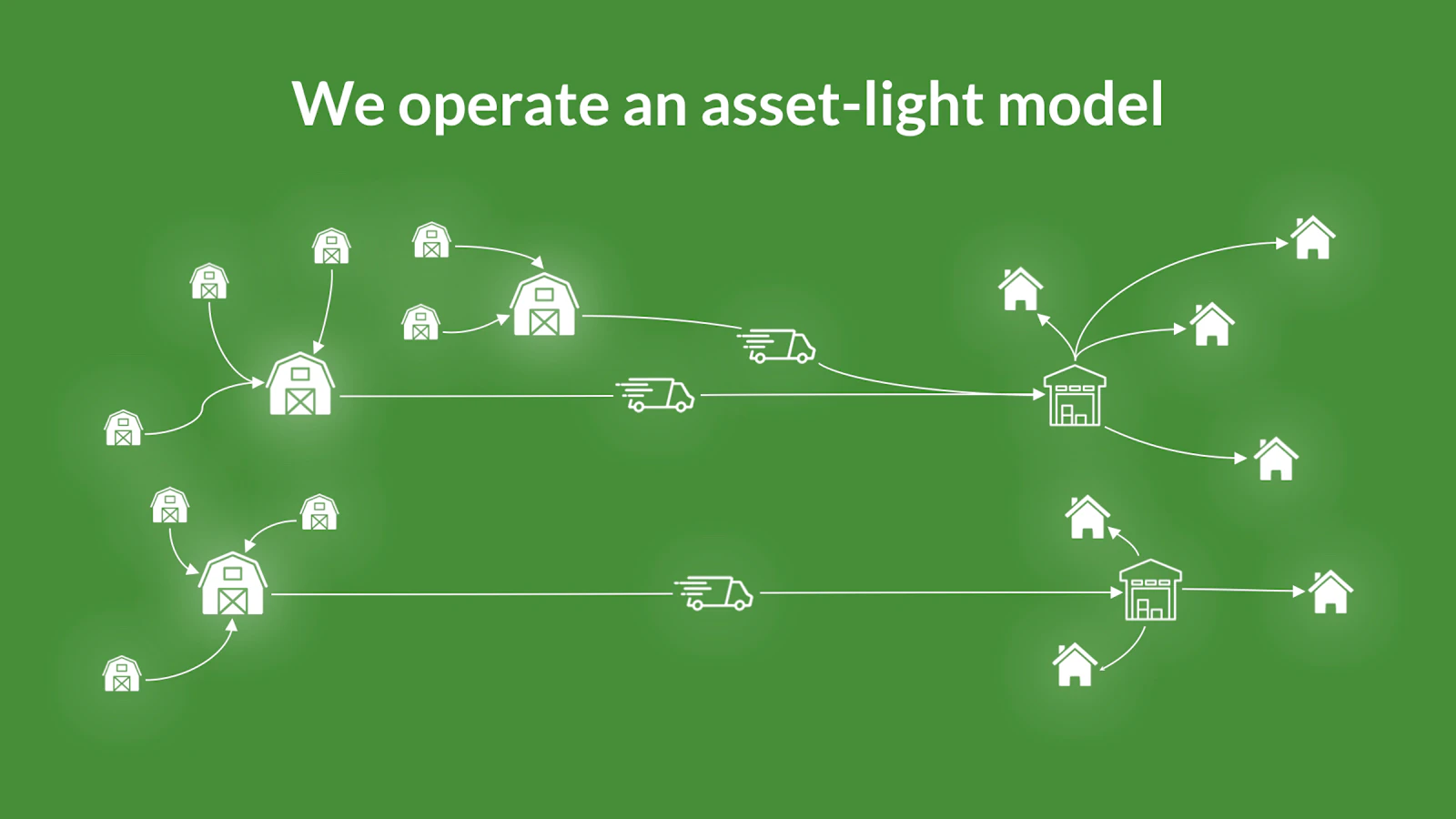 We operate an asset-light model